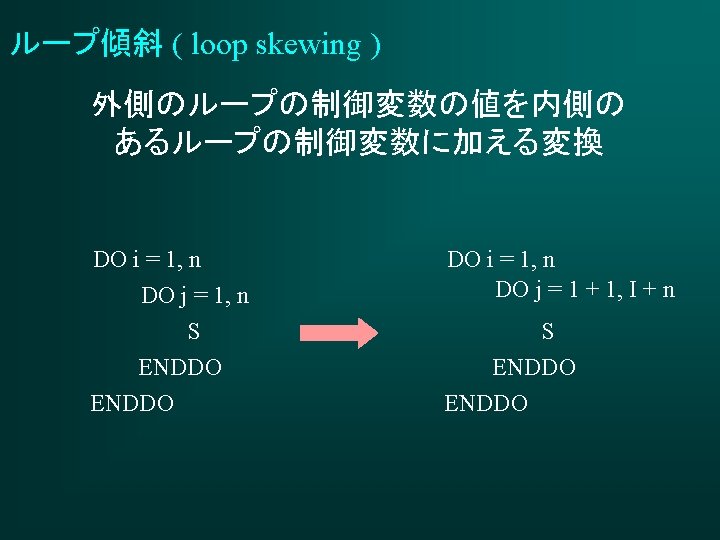 ループ傾斜 ( loop skewing )

外側のループの制御変数の値を内側のあるループの制御変数に加える変換

DO i = 1, n
DO j = 1, n
S
ENDDO
ENDDO

DO i = 1, n
DO j = 1 + 1, I + n
S
ENDDO
ENDDO